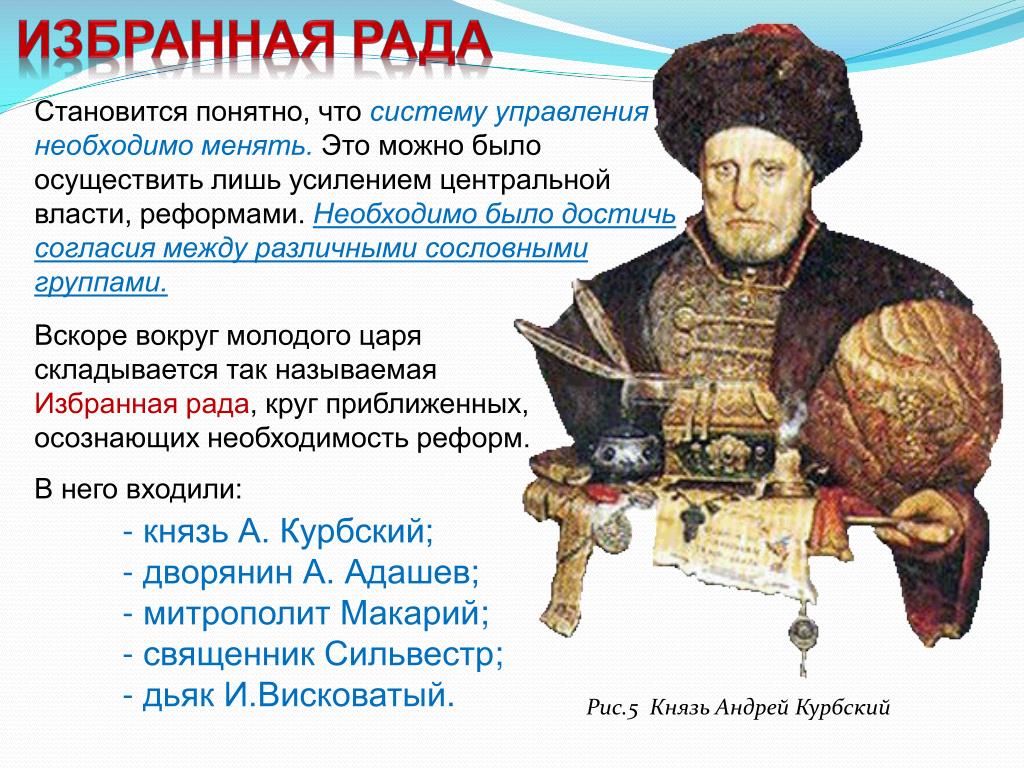 ИЗБРАННАЯ РАДА

Становится понятно, что систему управления необходимо менять. Это можно было осуществить лишь усилением центральной власти, реформами. Необходимо было достичь согласия между различными сословными группами.

Вскоре вокруг молодого царя складывается так называемая Избранная рада, круг приближенных, осознающих необходимость реформ.

В него входили:

- князь А. Курбский;
- дворянин А. Адашев;
- митрополит Макарий;
- священник Сильвестр;
- дьяк И.Висковатый.

Рис.5 Князь Андрей Курбский